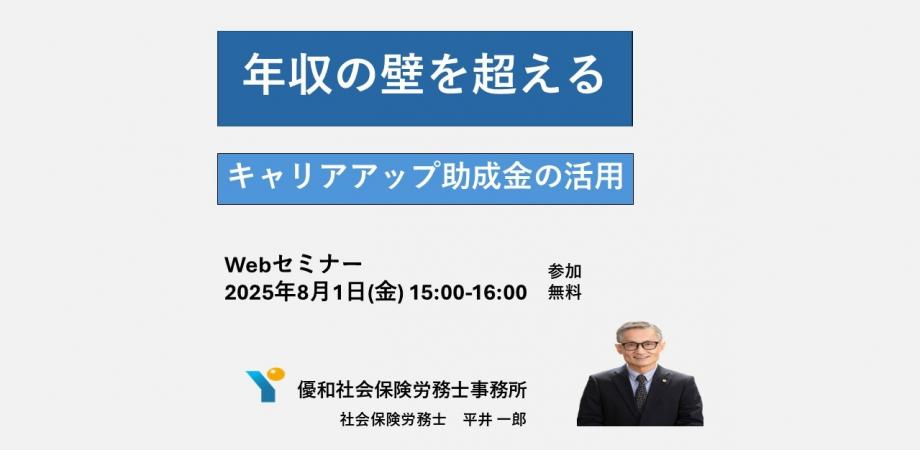 年収の壁を超える

キャリアアップ助成金の活用

Webセミナー
2025年8月1日(金) 15:00-16:00

参加
無料

優和社会保険労務士事務所
社会保険労務士　平井 一郎